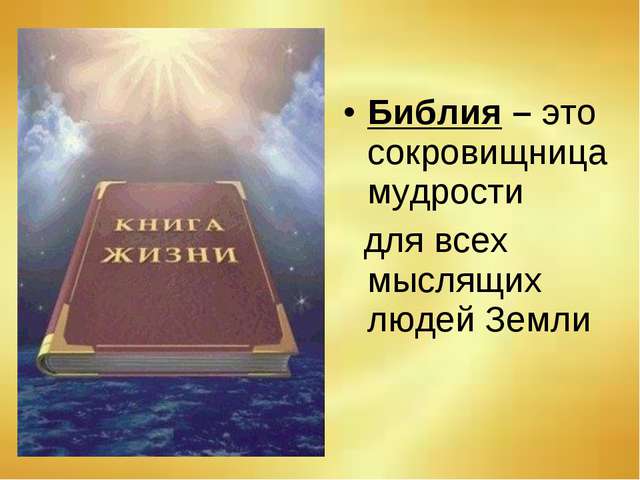 КНИГА ЖИЗНИ

• Библия – это сокровищница мудрости

для всех мыслящих людей Земли